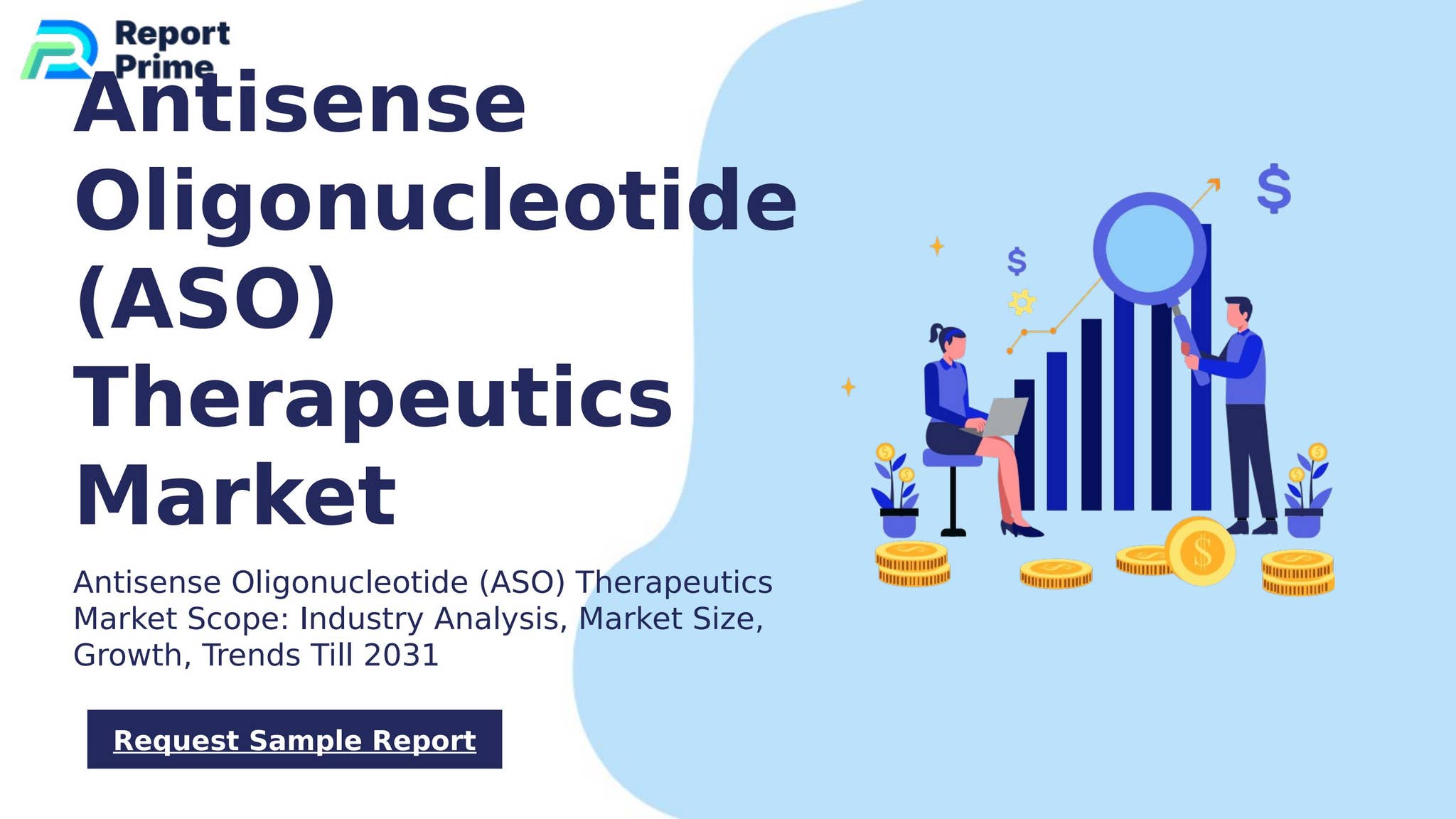 Report Prime

Antisense Oligonucleotide (ASO) Therapeutics Market

Antisense Oligonucleotide (ASO) Therapeutics Market Scope: Industry Analysis, Market Size, Growth, Trends Till 2031

Request Sample Report